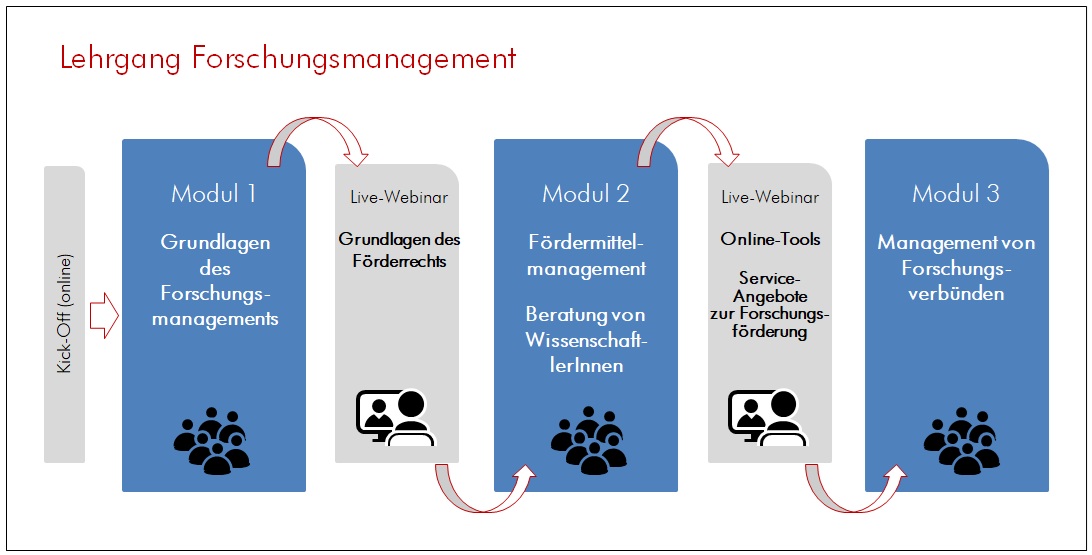 Lehrgang Forschungsmanagement

Kick-Off (online)

Modul 1

Grundlagen des Forschungsmanagements

Live-Webinar

Grundlagen des Förderrechts

Modul 2

Fördermittelmanagement

Beratung von WissenschaftlerInnen

Live-Webinar

Online-Tools

Service-Angebote zur Forschungsförderung

Modul 3

Management von Forschungsverbünden